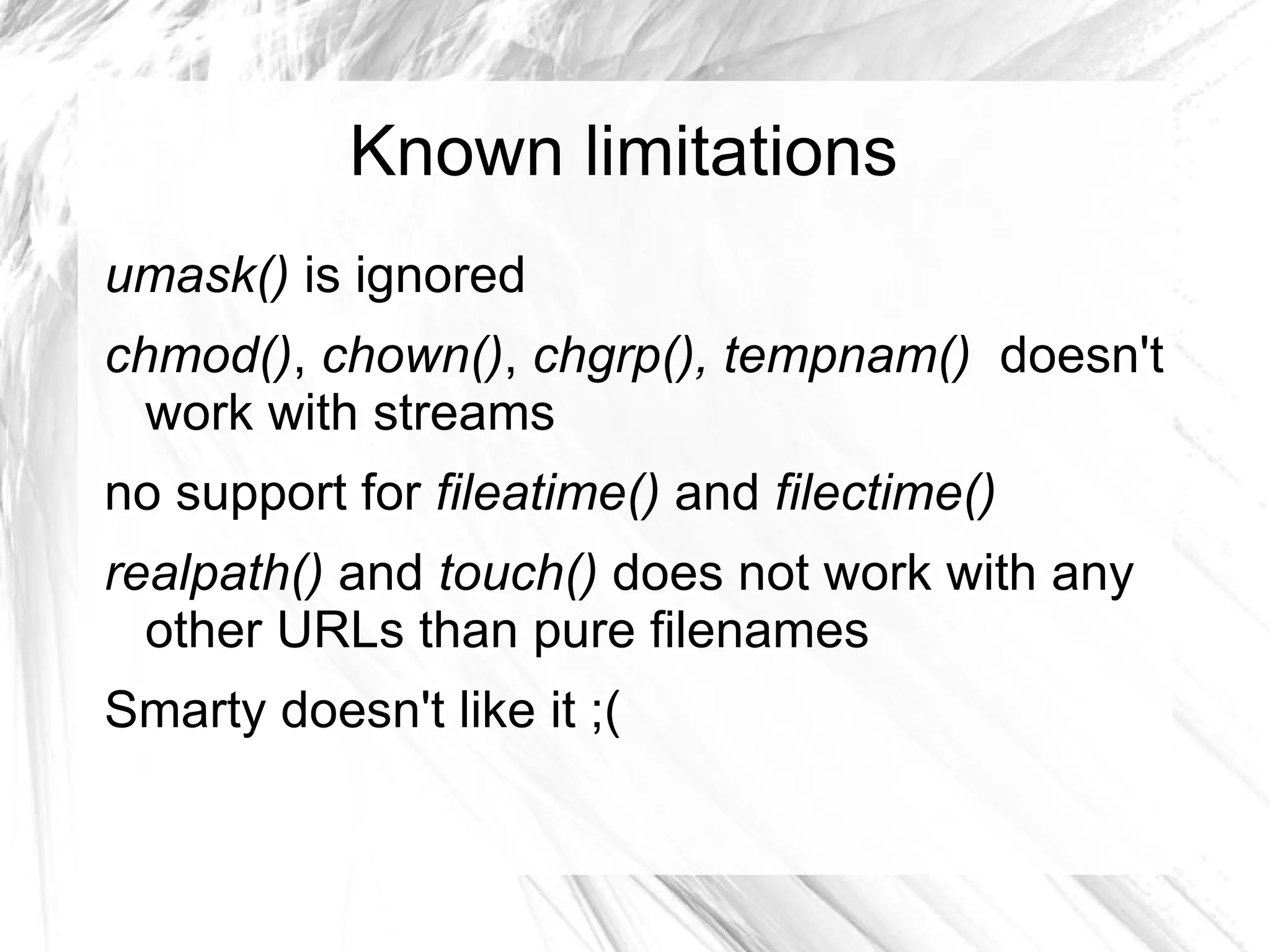 Known limitations

umask() is ignored

chmod(), chown(), chgrp(), tempnam() doesn't work with streams

no support for fileatime() and filectime()

realpath() and touch() does not work with any other URLs than pure filenames

Smarty doesn't like it ;(